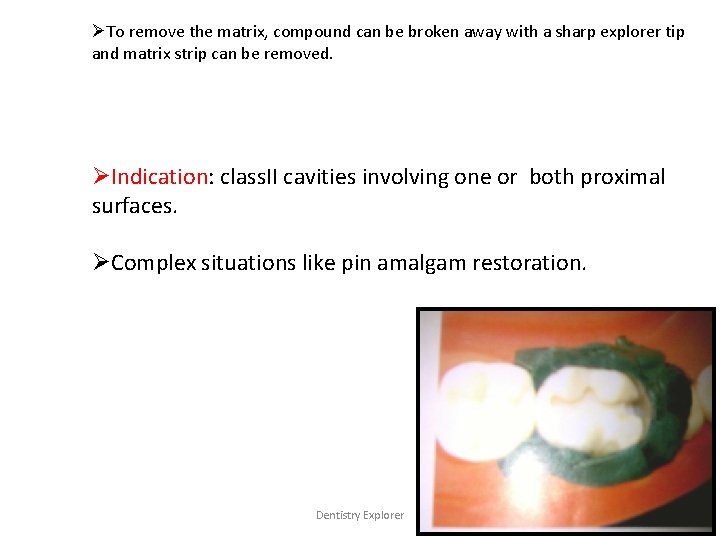 ➢To remove the matrix, compound can be broken away with a sharp explorer tip and matrix strip can be removed.

➢Indication: classII cavities involving one or both proximal surfaces.

➢Complex situations like pin amalgam restoration.

Dentistry Explorer